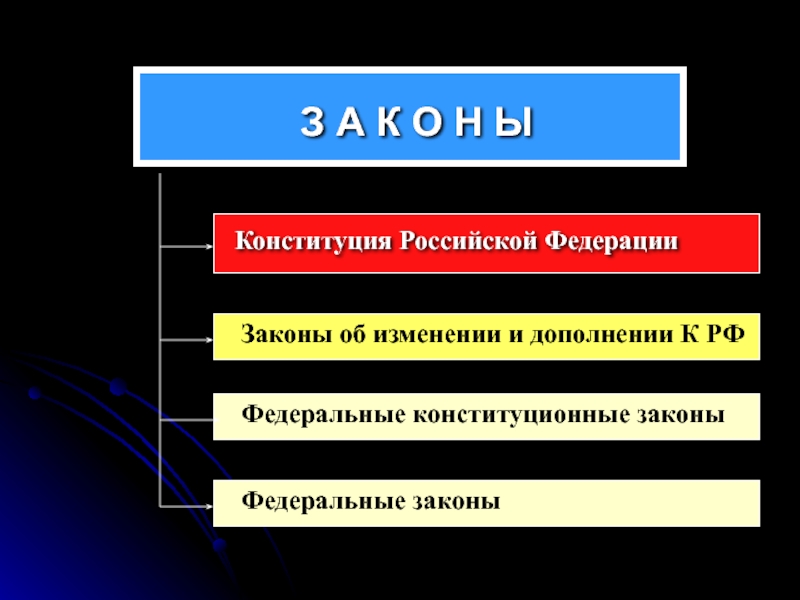 З А К О Н Ы

Конституция Российской Федерации

Законы об изменении и дополнении К РФ

Федеральные конституционные законы

Федеральные законы